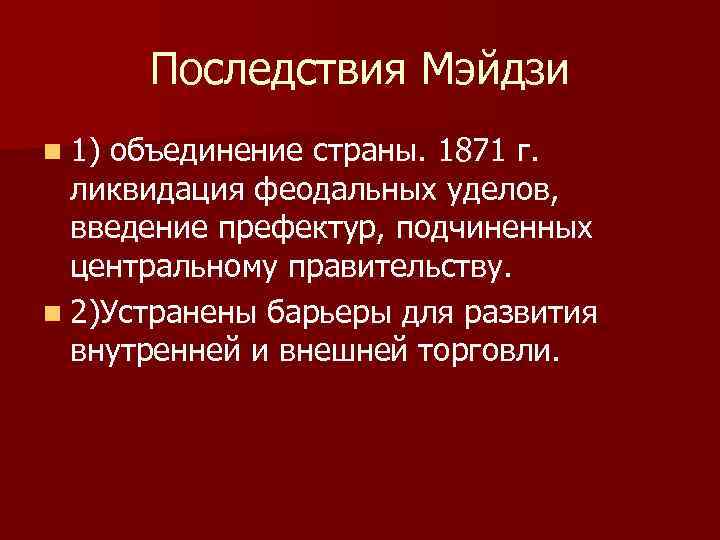 Последствия Мэйдзи

1) объединение страны. 1871 г. ликвидация феодальных уделов, введение префектур, подчиненных центральному правительству.

2)Устранены барьеры для развития внутренней и внешней торговли.